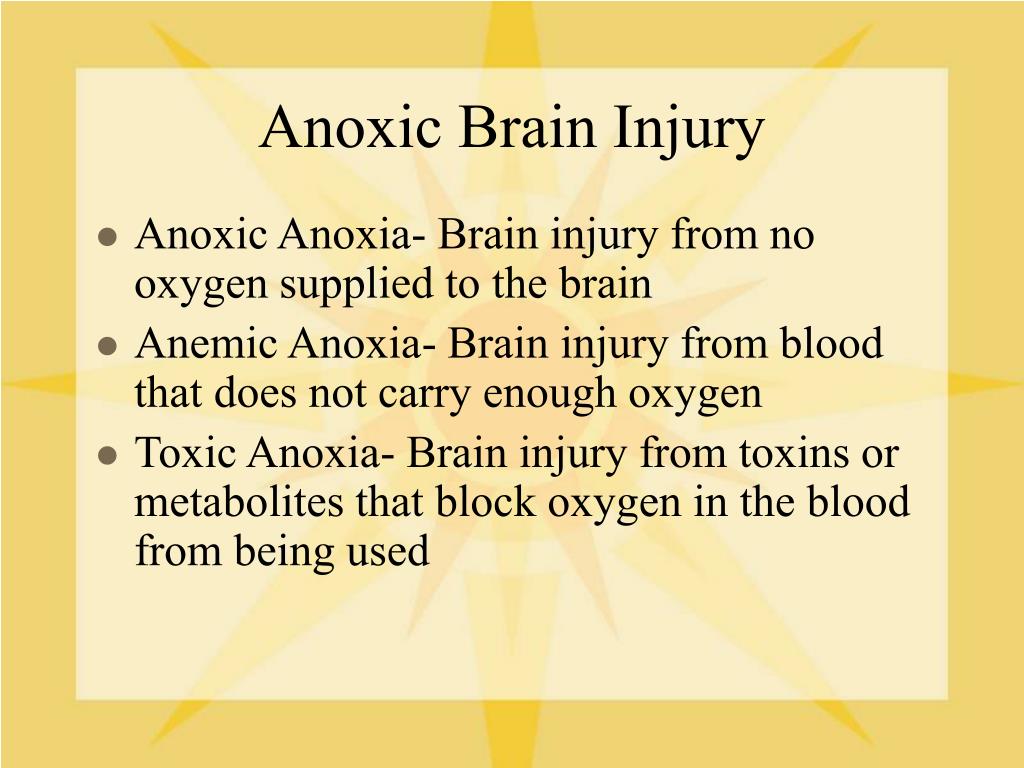 Anoxic Brain Injury

- Anoxic Anoxia- Brain injury from no oxygen supplied to the brain
- Anemic Anoxia- Brain injury from blood that does not carry enough oxygen
- Toxic Anoxia- Brain injury from toxins or metabolites that block oxygen in the blood from being used